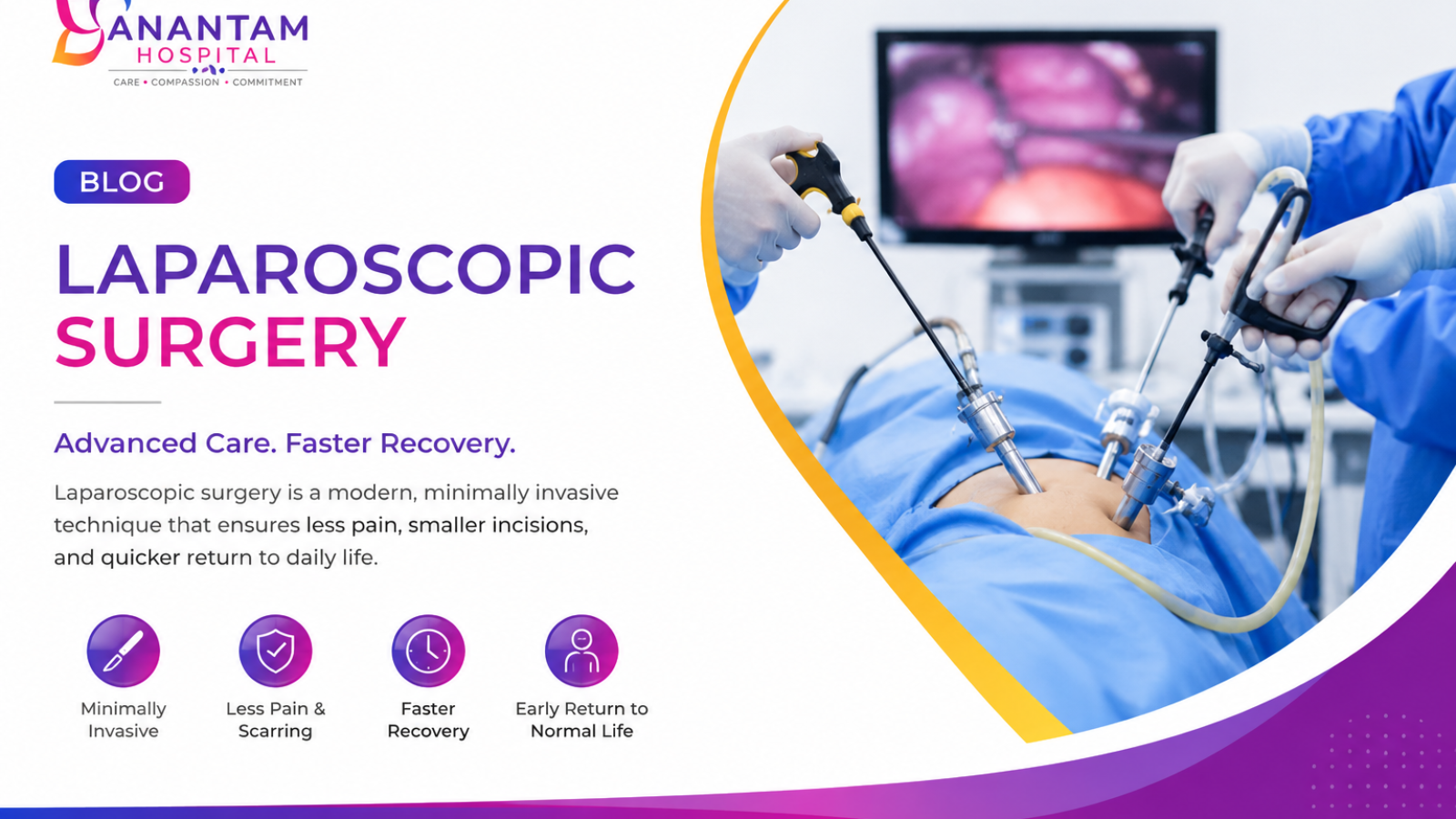 ANANTAM
HOSPITAL
CARE • COMPASSION • COMMITMENT

BLOG

LAPAROSCOPIC
SURGERY

Advanced Care. Faster Recovery.

Laparoscopic surgery is a modern, minimally invasive technique that ensures less pain, smaller incisions, and quicker return to daily life.

Minimally Invasive

Less Pain & Scarring

Faster Recovery

Early Return to Normal Life